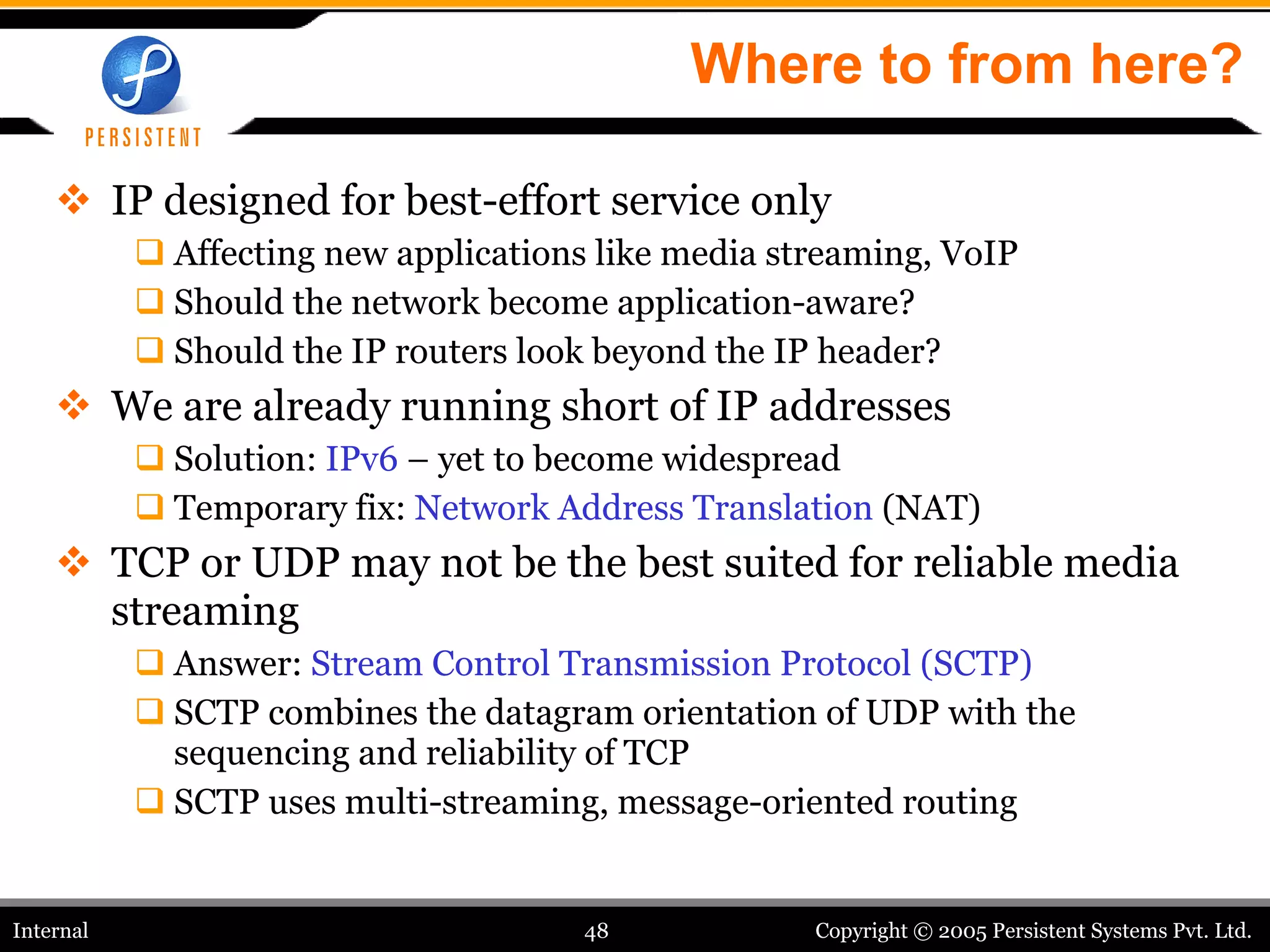 PERSISTENT

Where to from here?

❖ IP designed for best-effort service only
❑ Affecting new applications like media streaming, VoIP
❑ Should the network become application-aware?
❑ Should the IP routers look beyond the IP header?

❖ We are already running short of IP addresses
❑ Solution: IPv6 – yet to become widespread
❑ Temporary fix: Network Address Translation (NAT)

❖ TCP or UDP may not be the best suited for reliable media streaming
❑ Answer: Stream Control Transmission Protocol (SCTP)
❑ SCTP combines the datagram orientation of UDP with the sequencing and reliability of TCP
❑ SCTP uses multi-streaming, message-oriented routing

Internal

48

Copyright © 2005 Persistent Systems Pvt. Ltd.